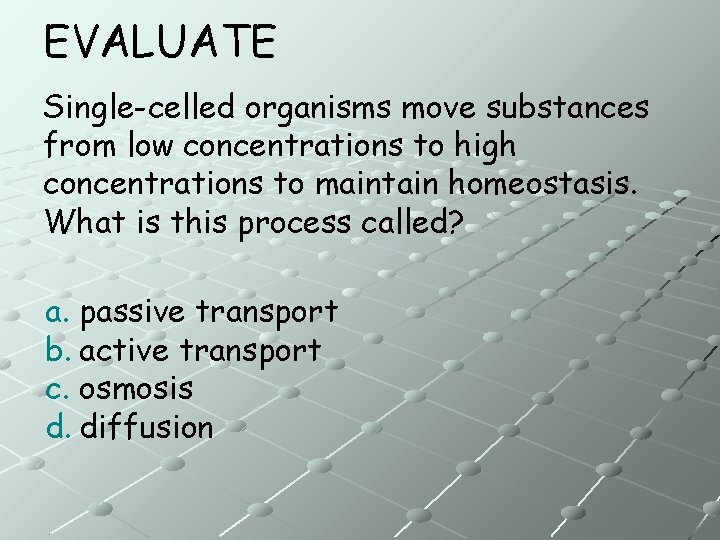 EVALUATE

Single-celled organisms move substances from low concentrations to high concentrations to maintain homeostasis. What is this process called?

a. passive transport
b. active transport
c. osmosis
d. diffusion